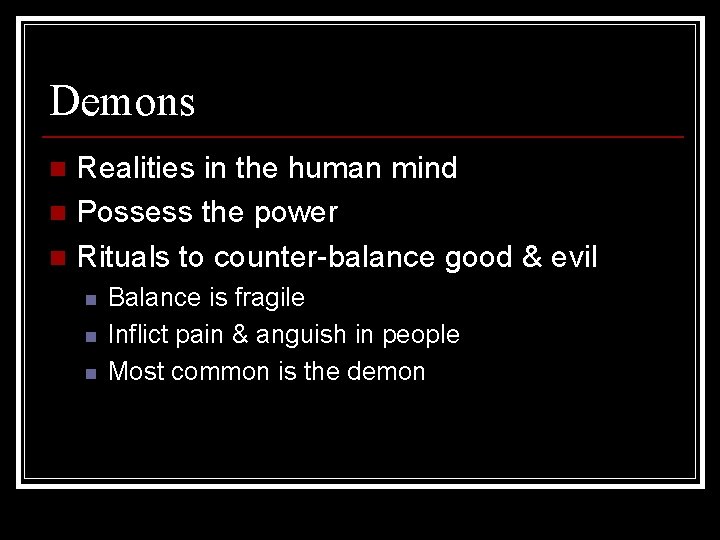 Demons

Realities in the human mind
Possess the power
Rituals to counter-balance good & evil
Balance is fragile
Inflict pain & anguish in people
Most common is the demon